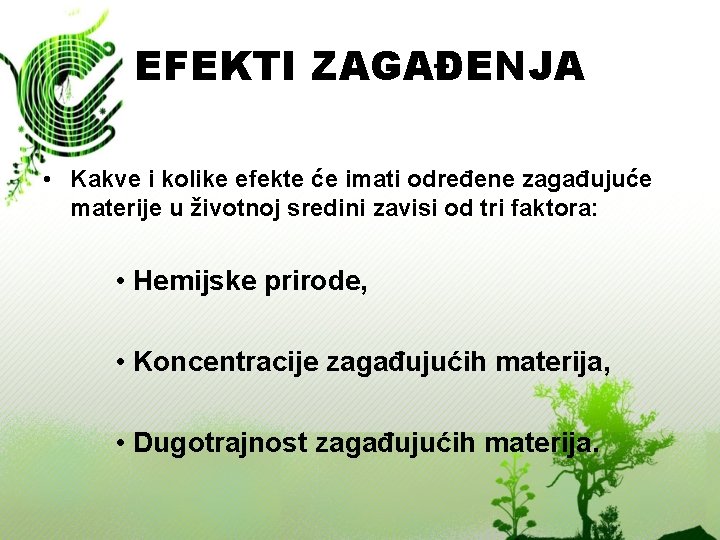 EFEKTI ZAGAĐENJA

• Kakve i kolike efekte će imati određene zagađujuće materije u životnoj sredini zavisi od tri faktora:

• Hemijske prirode,

• Koncentracije zagađujućih materija,

• Dugotrajnost zagađujućih materija.